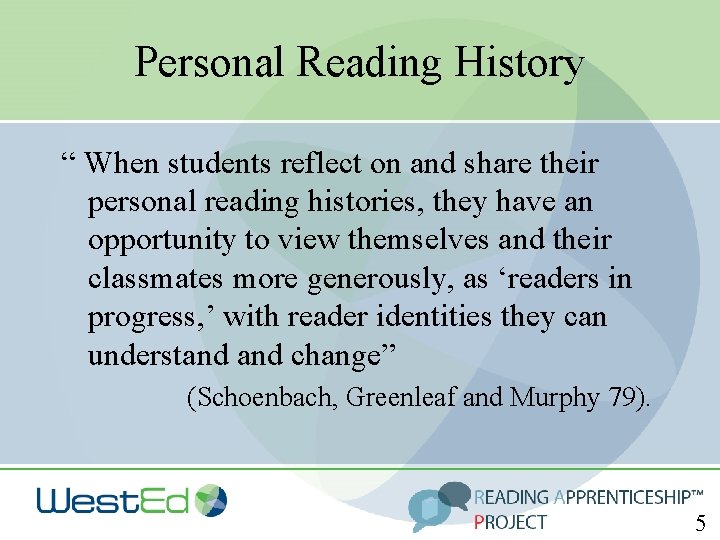 Personal Reading History

“ When students reflect on and share their personal reading histories, they have an opportunity to view themselves and their classmates more generously, as ‘readers in progress,’ with reader identities they can understand and change”

(Schoenbach, Greenleaf and Murphy 79).

WestEd

READING APPRENTICESHIP™ PROJECT

5